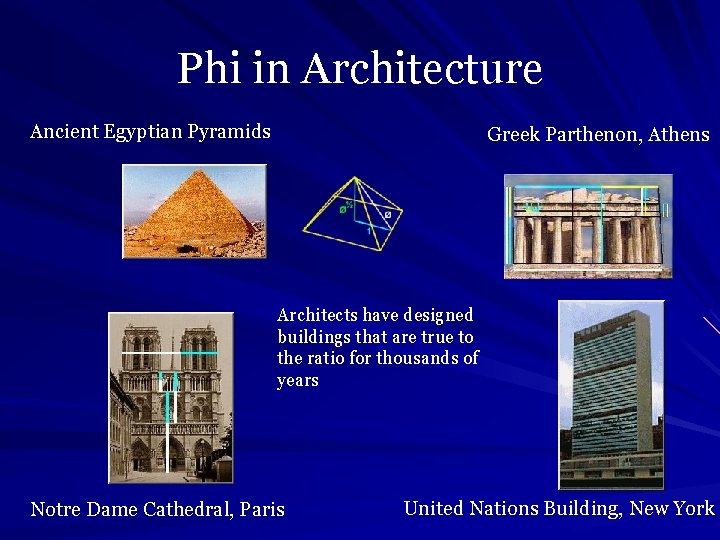 Phi in Architecture

Ancient Egyptian Pyramids

Greek Parthenon, Athens

$\phi^{1/2}$

$\phi$

1

Architects have designed buildings that are true to the ratio for thousands of years

Notre Dame Cathedral, Paris

United Nations Building, New York